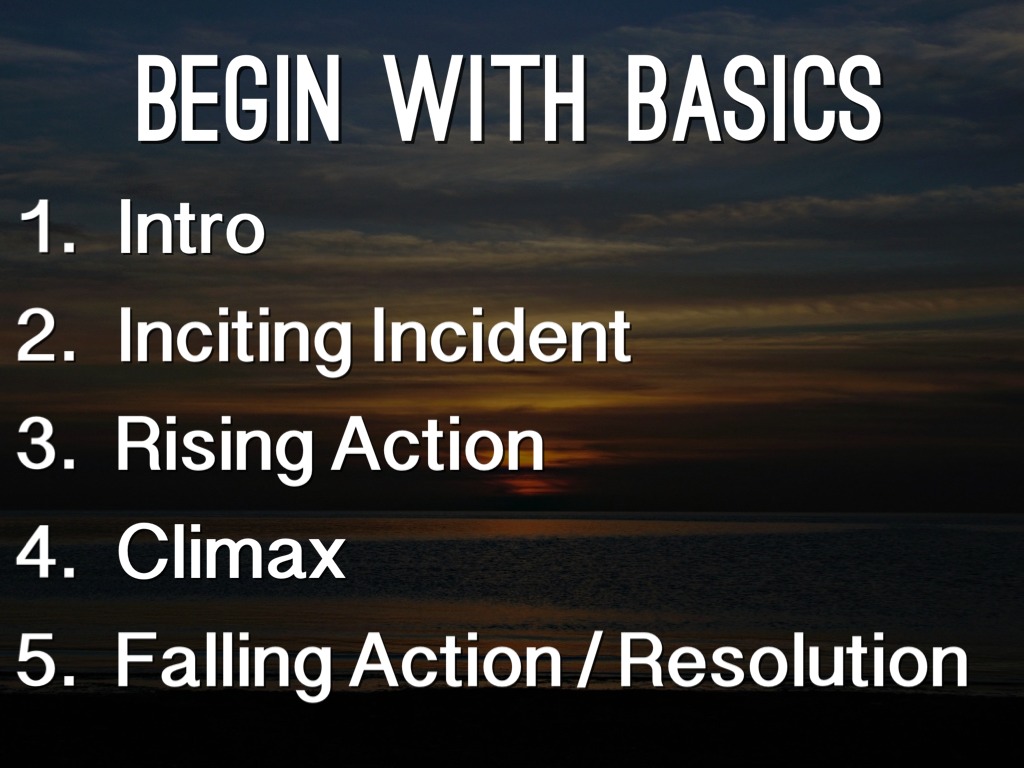 BEGIN WITH BASICS

1. Intro
2. Inciting Incident
3. Rising Action
4. Climax
5. Falling Action / Resolution